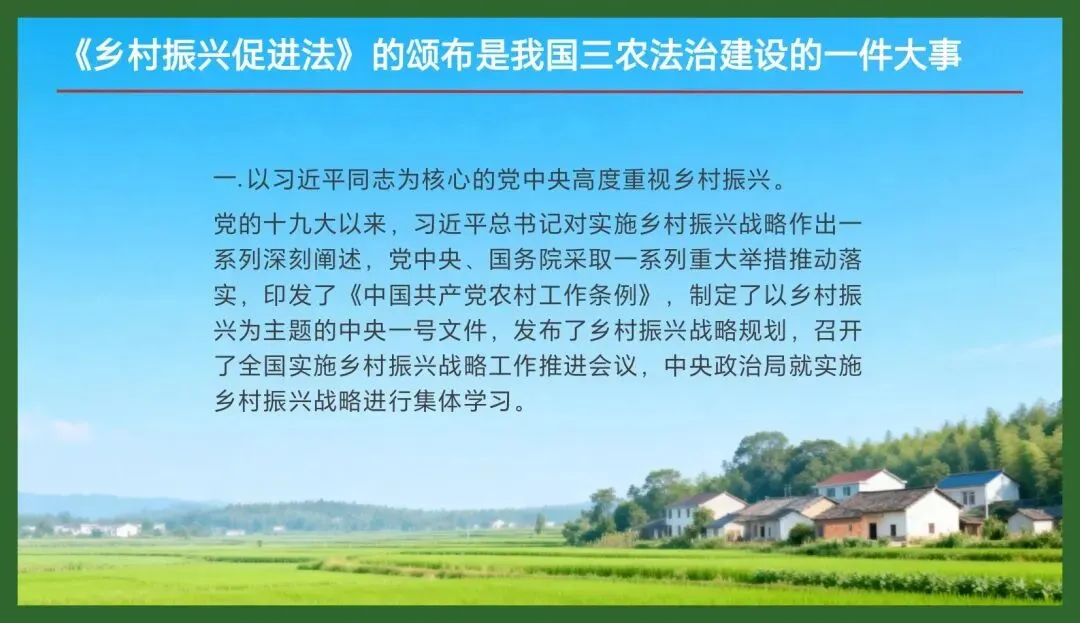 《乡村振兴促进法》的颁布是我国三农法治建设的一件大事

一.以习近平同志为核心的党中央高度重视乡村振兴。

党的十九大以来，习近平总书记对实施乡村振兴战略作出一系列深刻阐述，党中央、国务院采取一系列重大举措推动落实，印发了《中国共产党农村工作条例》，制定了以乡村振兴为主题的中央一号文件，发布了乡村振兴战略规划，召开了全国实施乡村振兴战略工作推进会议，中央政治局就实施乡村振兴战略进行集体学习。